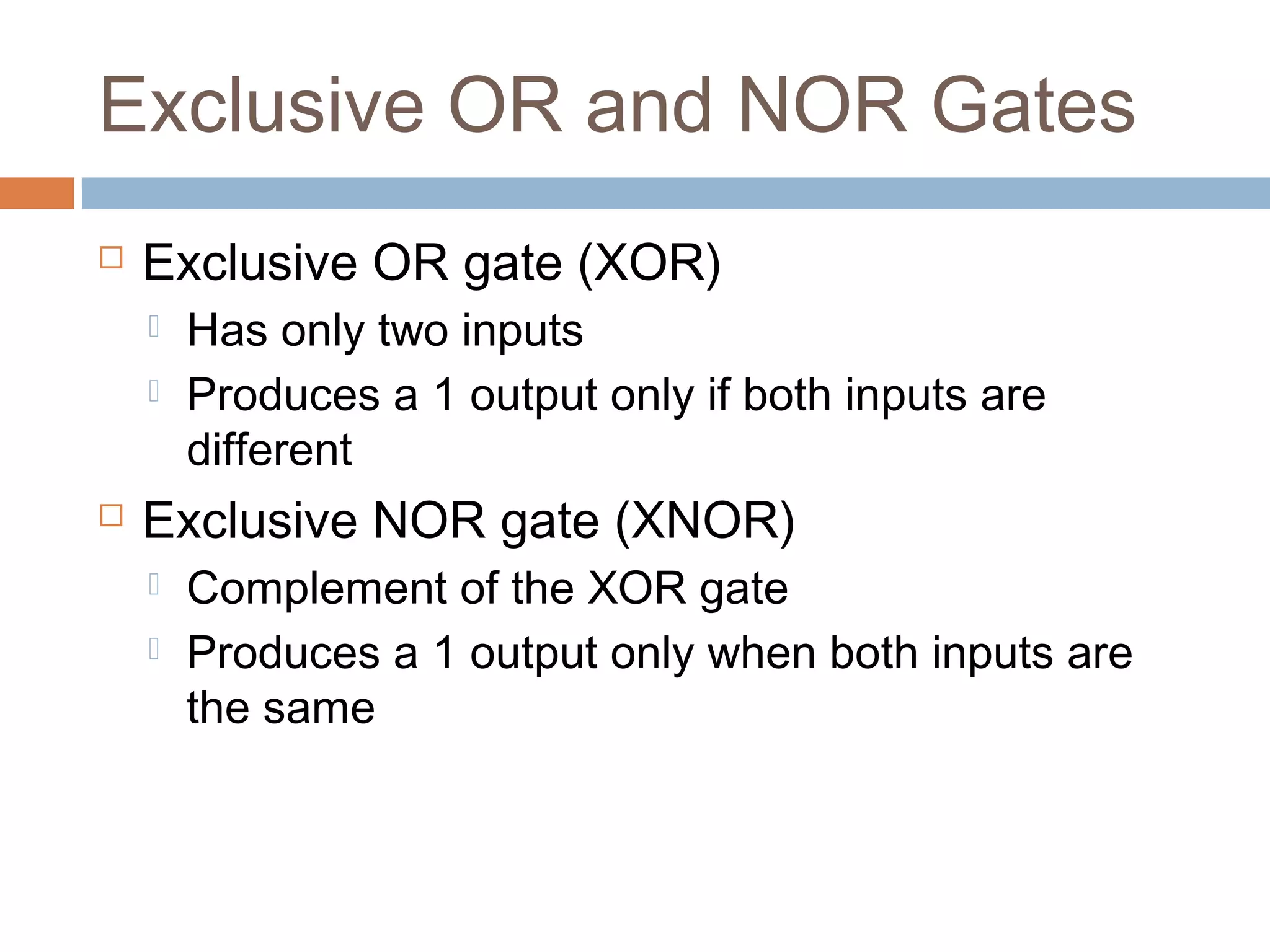 Exclusive OR and NOR Gates

Exclusive OR gate (XOR)

Has only two inputs

Produces a 1 output only if both inputs are different

Exclusive NOR gate (XNOR)

Complement of the XOR gate

Produces a 1 output only when both inputs are the same